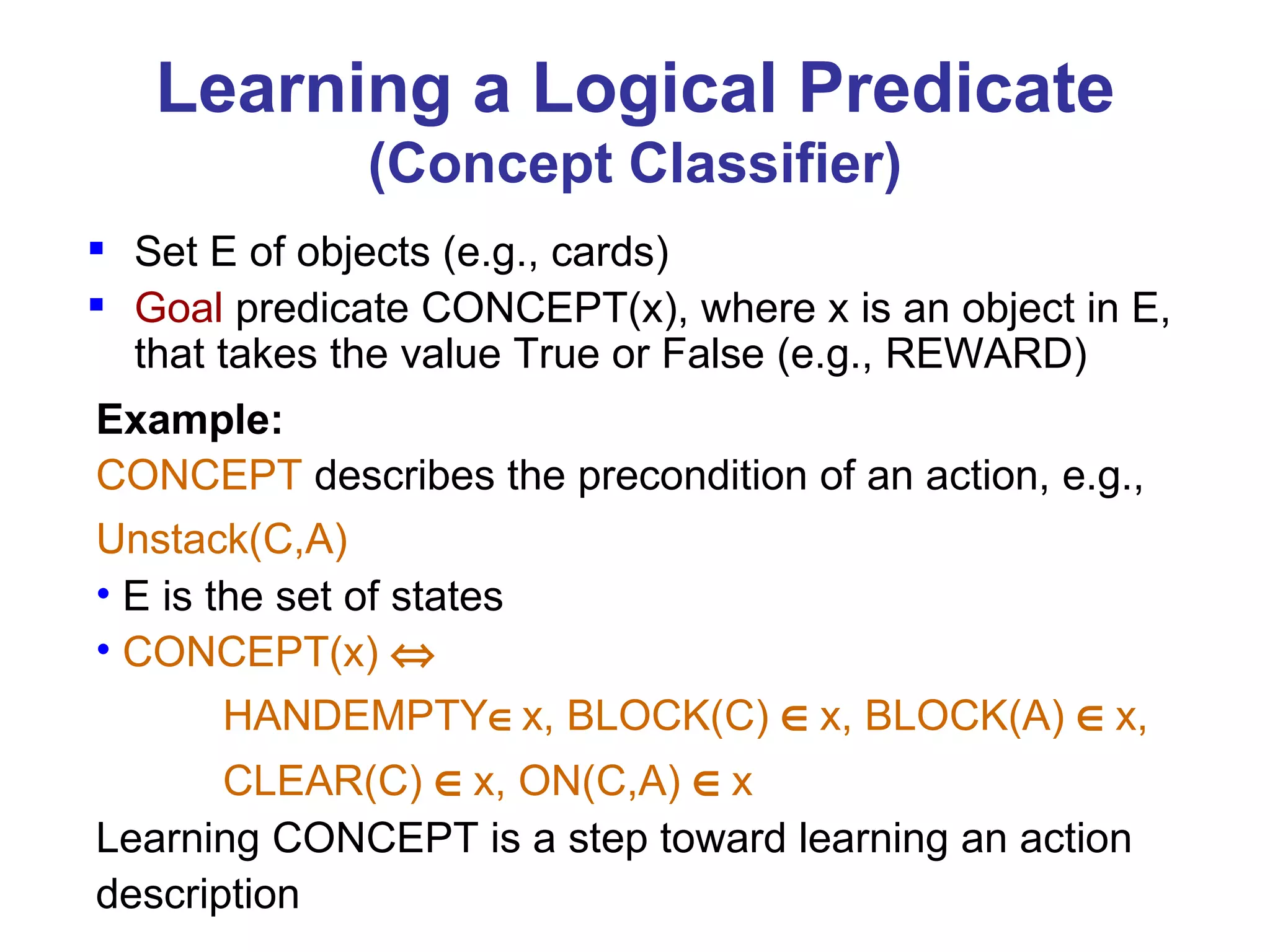 Learning a Logical Predicate
(Concept Classifier)

▪ Set E of objects (e.g., cards)
▪ Goal predicate CONCEPT(x), where x is an object in E, that takes the value True or False (e.g., REWARD)

Example:

CONCEPT describes the precondition of an action, e.g., Unstack(C,A)

• E is the set of states
• CONCEPT(x) $\Leftrightarrow$

HANDEMPTY$\in$ x, BLOCK(C) $\in$ x, BLOCK(A) $\in$ x, CLEAR(C) $\in$ x, ON(C,A) $\in$ x

Learning CONCEPT is a step toward learning an action description